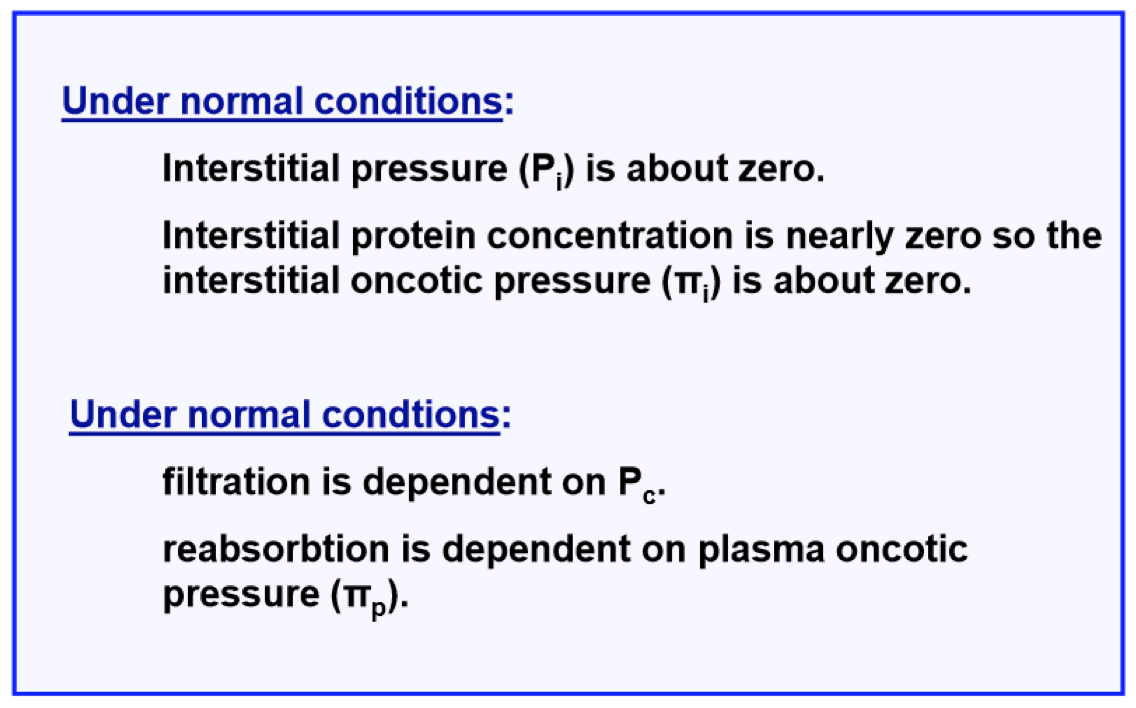 Under normal conditions:

Interstitial pressure ($P_i$) is about zero.

Interstitial protein concentration is nearly zero so the interstitial oncotic pressure ($\pi_i$) is about zero.

Under normal condtions:

filtration is dependent on $P_c$.

reabsorbtion is dependent on plasma oncotic pressure ($\pi_p$).